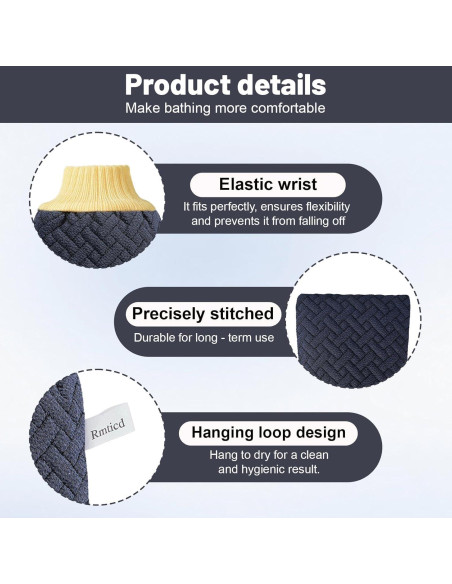 Product details
Make bathing more comfortable

Elastic wrist
It fits perfectly, ensures flexibility and prevents it from falling off

Precisely stitched
Durable for long - term use

Rmticd

Hanging loop design
Hang to dry for a clean and hygienic result.